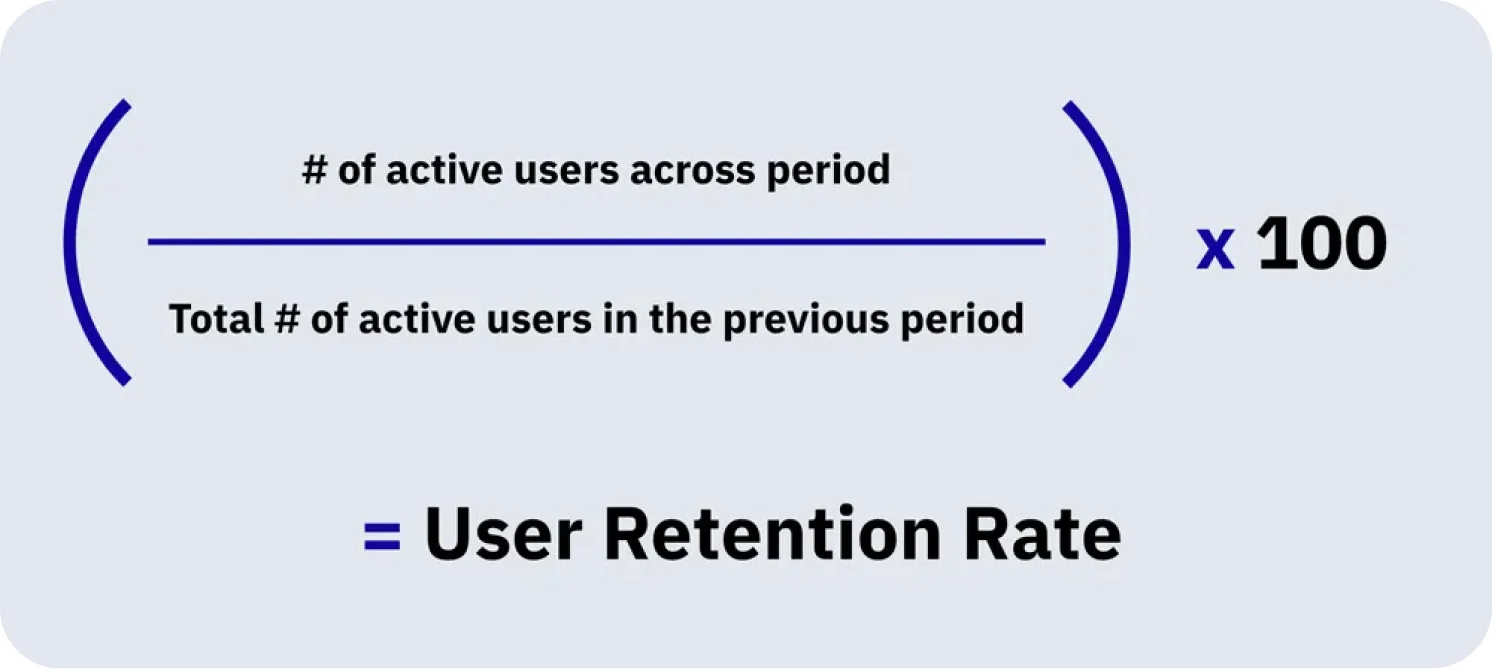 $\left( \frac{\text{\# of active users across period}}{\text{Total \# of active users in the previous period}} \right) \times 100$

= User Retention Rate